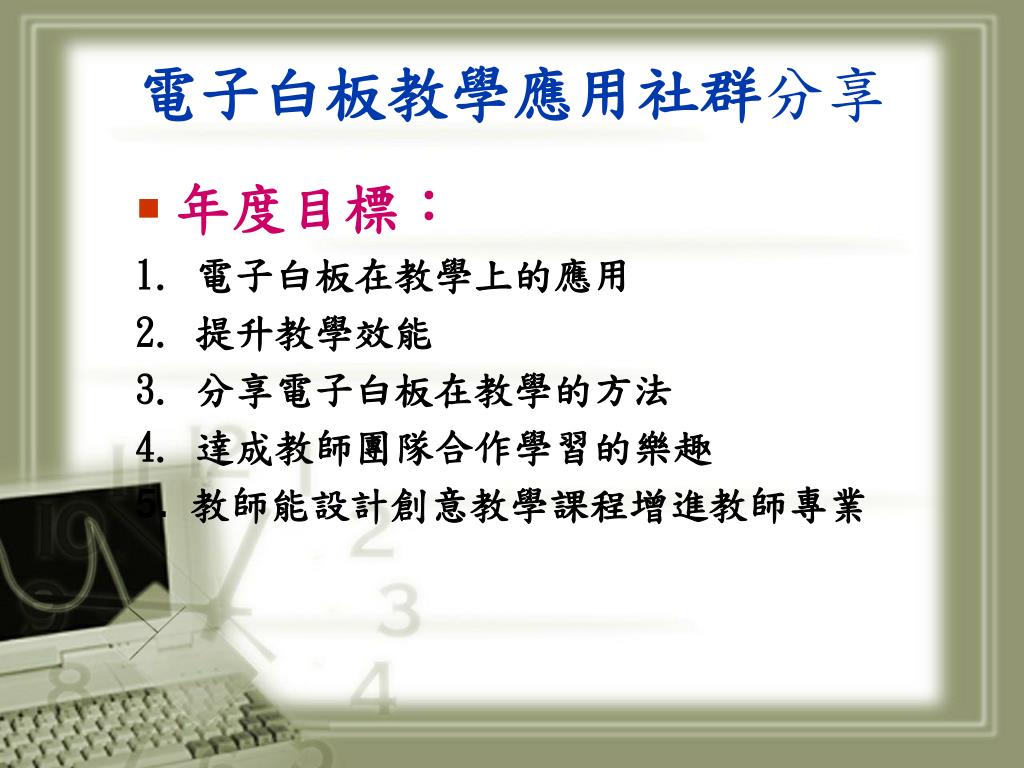 電子白板教學應用社群分享

年度目標：

1. 電子白板在教學上的應用
2. 提升教學效能
3. 分享電子白板在教學的方法
4. 達成教師團隊合作學習的樂趣
5. 教師能設計創意教學課程增進教師專業